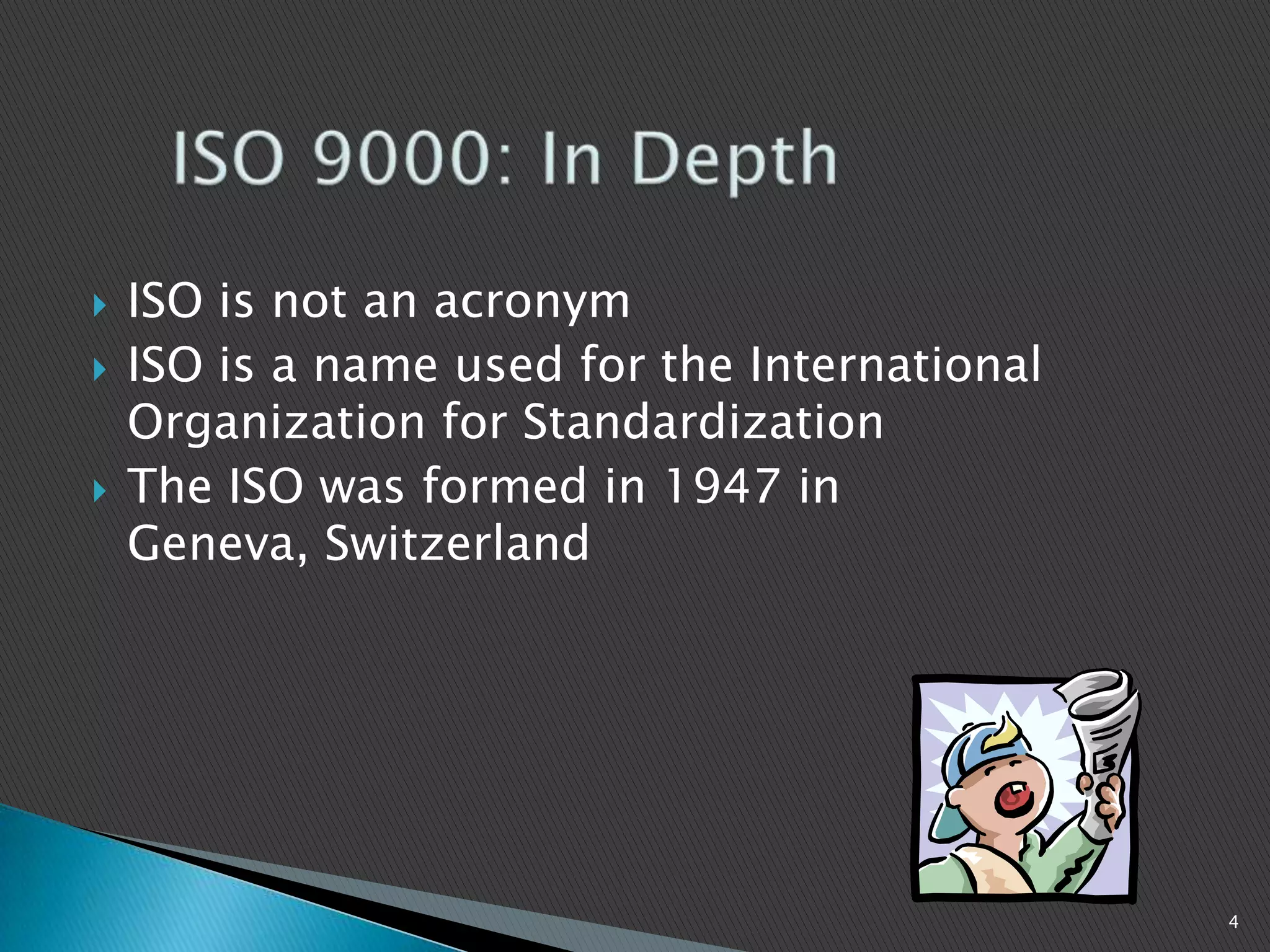 ISO 9000: In Depth

ISO is not an acronym
ISO is a name used for the International Organization for Standardization
The ISO was formed in 1947 in Geneva, Switzerland

4